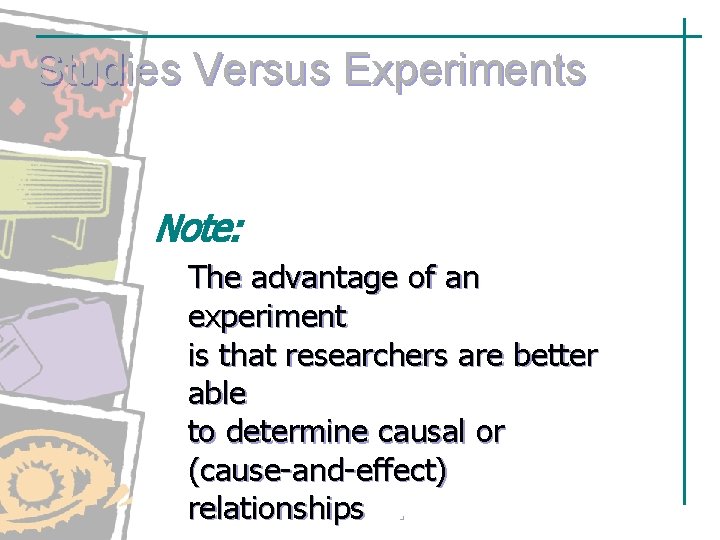 Studies Versus Experiments

Note:

The advantage of an experiment is that researchers are better able to determine causal or (cause-and-effect) relationships